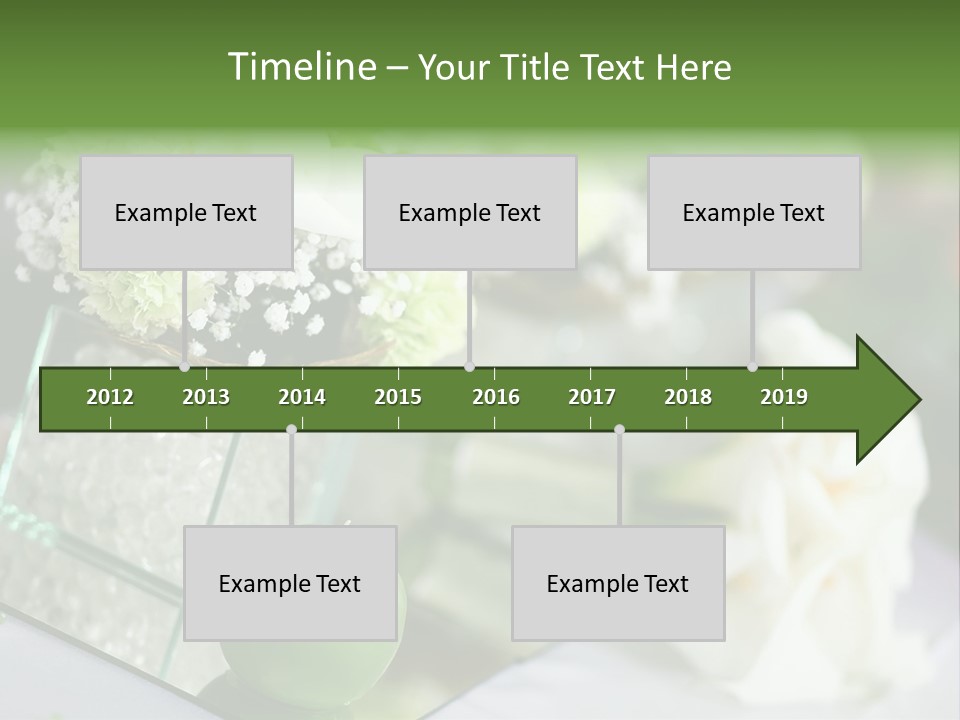 Timeline – Your Title Text Here

Example Text

Example Text

Example Text

2012 2013 2014 2015 2016 2017 2018 2019

Example Text

Example Text